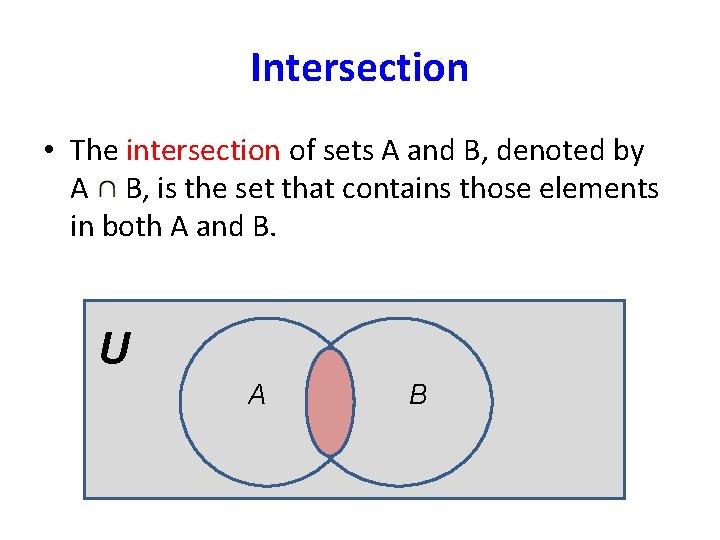 Intersection

• The intersection of sets A and B, denoted by $A \cap B$, is the set that contains those elements in both A and B.

U

A

B